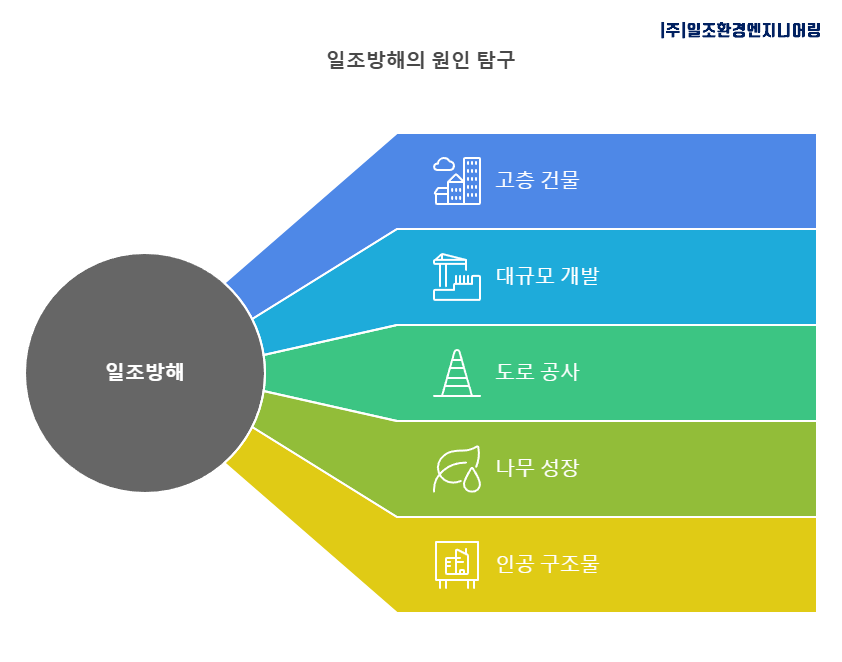 |주|일조환경엔지니어링

일조방해의 원인 탐구

일조방해

고층 건물

대규모 개발

도로 공사

나무 성장

인공 구조물